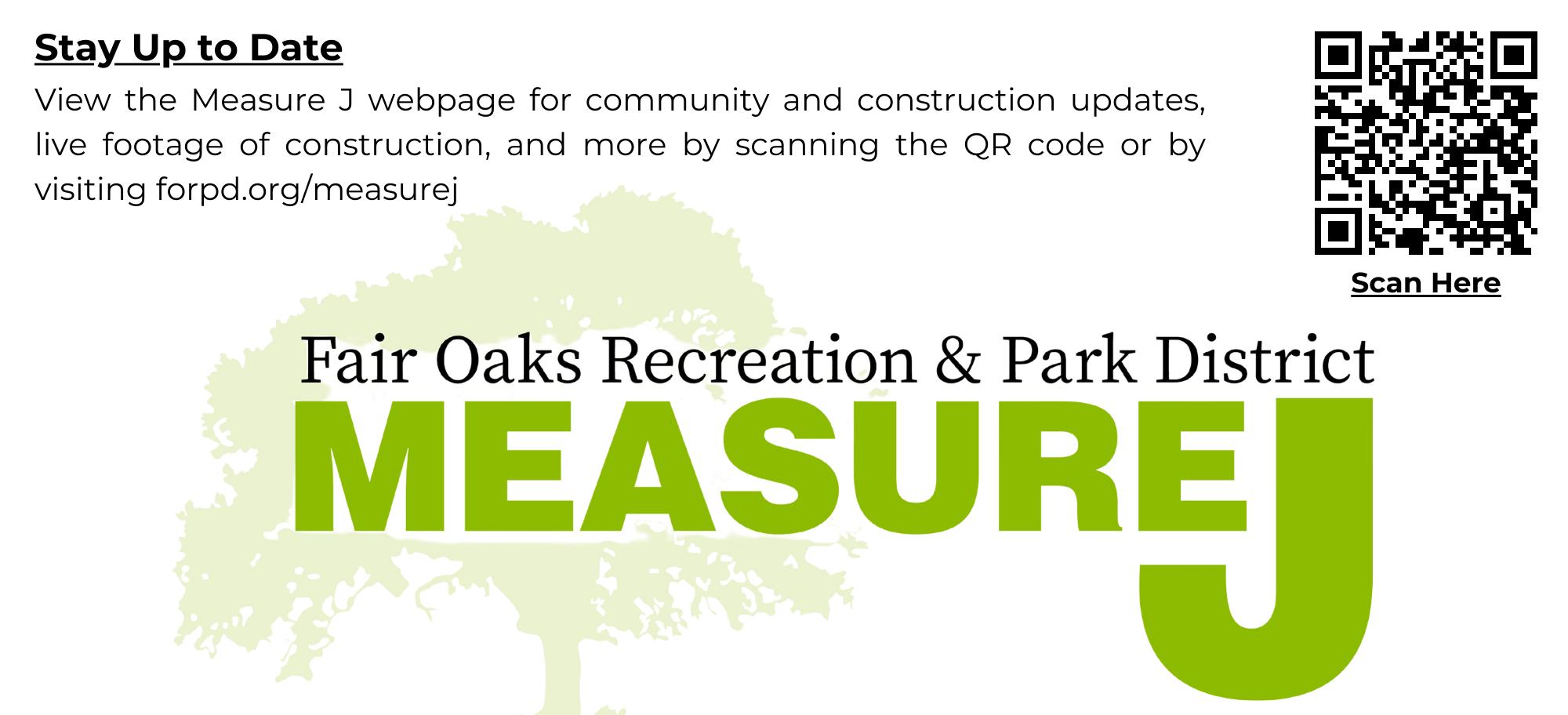 Stay Up to Date

View the Measure J webpage for community and construction updates, live footage of construction, and more by scanning the QR code or by visiting forpd.org/measurej

Scan Here

Fair Oaks Recreation & Park District

MEASURE J